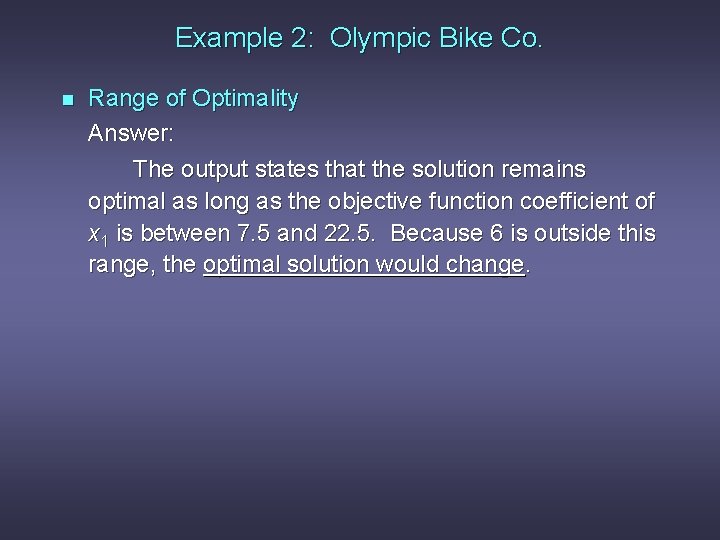 Example 2: Olympic Bike Co.

Range of Optimality

Answer:

The output states that the solution remains optimal as long as the objective function coefficient of $x_1$ is between 7.5 and 22.5. Because 6 is outside this range, the optimal solution would change.